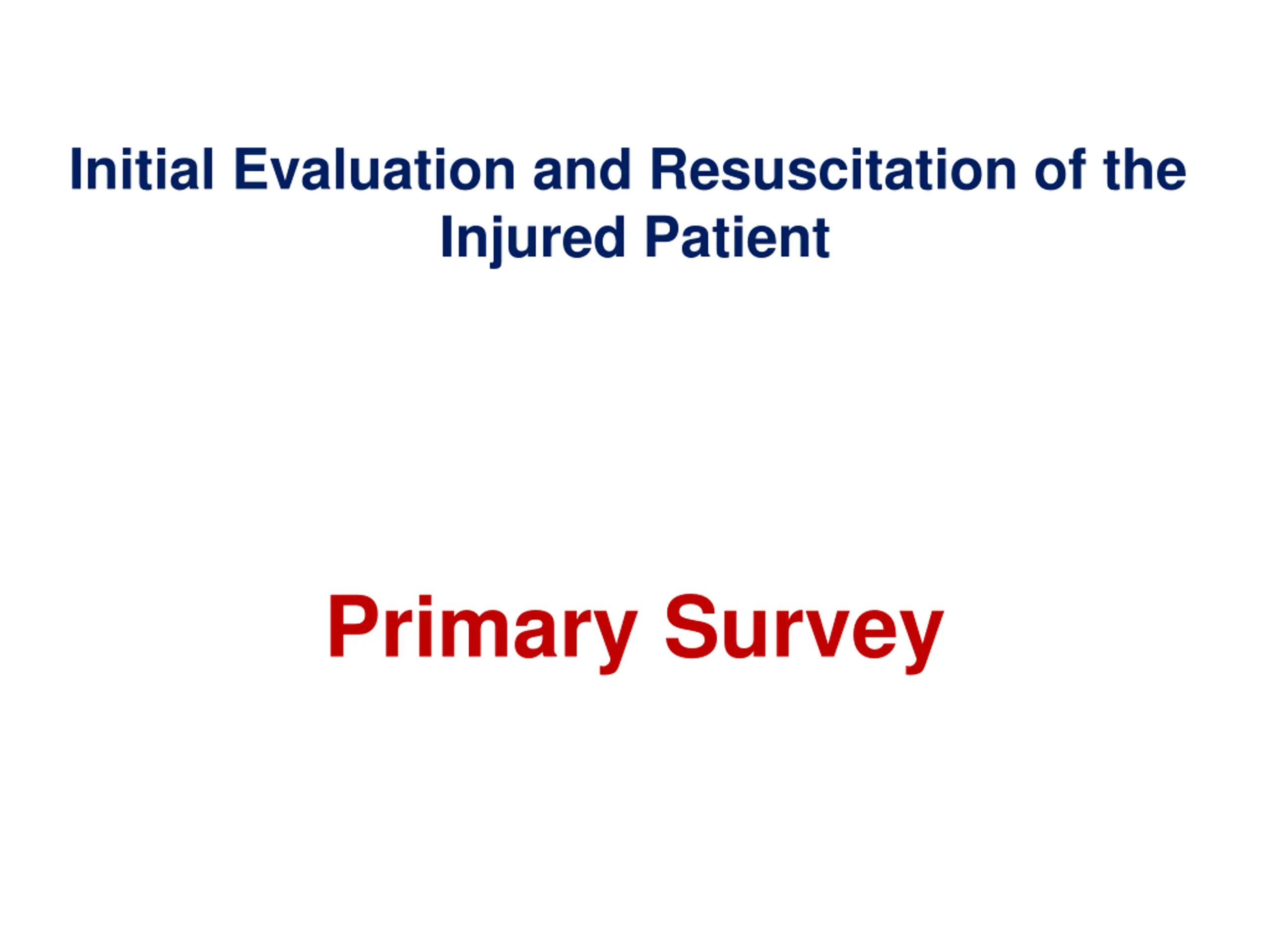 Initial Evaluation and Resuscitation of the Injured Patient

Primary Survey